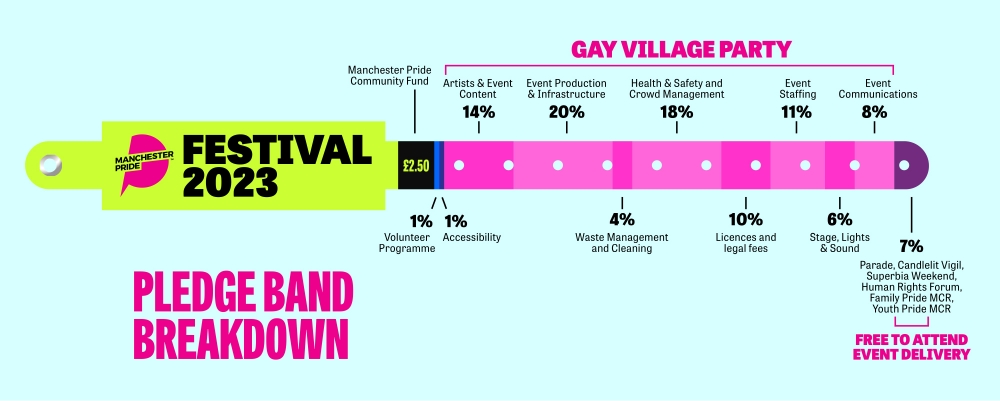 GAY VILLAGE PARTY

Manchester Pride Community Fund

Artists & Event Content
14%

Event Production & Infrastructure
20%

Health & Safety and Crowd Management
18%

Event Staffing
11%

Event Communications
8%

MANCHESTER PRIDE
FESTIVAL 2023

£2.50

1%
Volunteer Programme

1%
Accessibility

4%
Waste Management and Cleaning

10%
Licences and legal fees

6%
Stage, Lights & Sound

7%
Parade, Candlelit Vigil, Superbia Weekend, Human Rights Forum, Family Pride MCR, Youth Pride MCR

FREE TO ATTEND EVENT DELIVERY

PLEDGE BAND BREAKDOWN